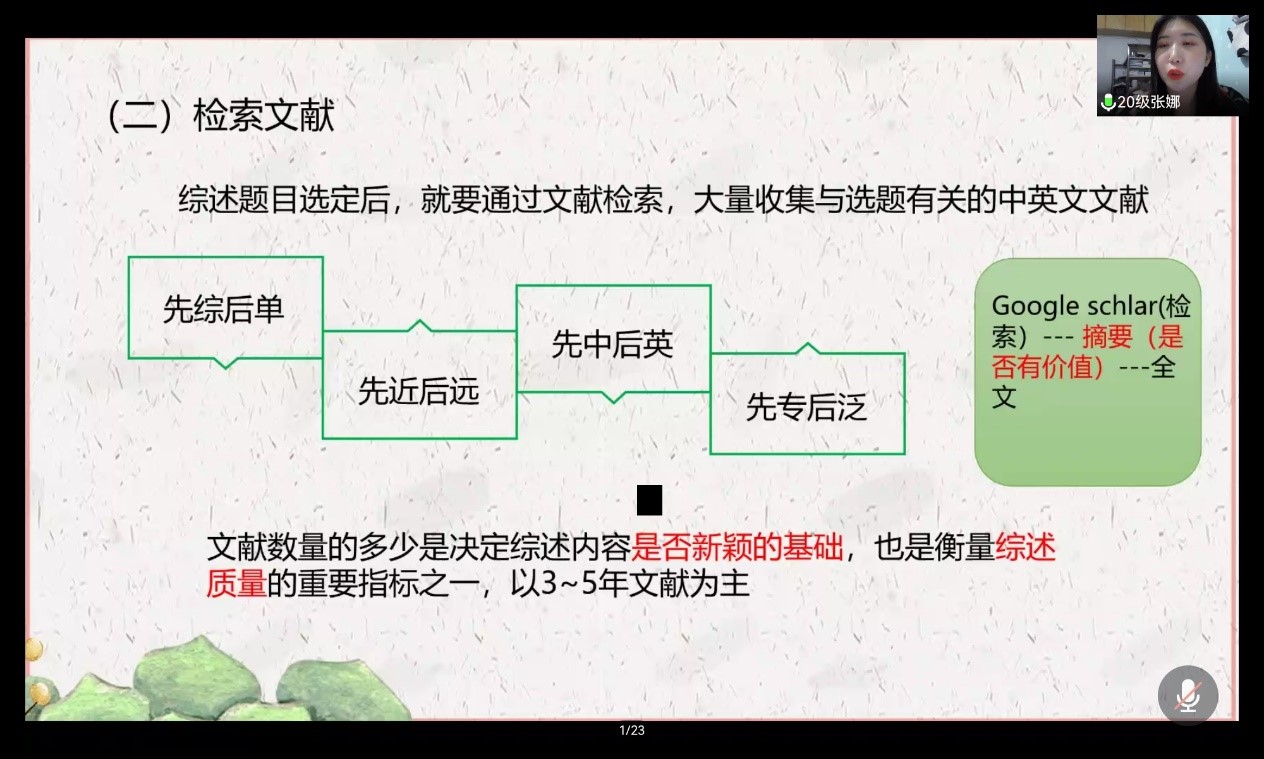 20级张娜

（二）检索文献

综述题目选定后，就要通过文献检索，大量收集与选题有关的中英文文献

先综后单

先近后远

先中后英

先专后泛

Google schlar(检索）--- 摘要（是否有价值）---全文

文献数量的多少是决定综述内容是否新颖的基础，也是衡量综述质量的重要指标之一，以3~5年文献为主

1/23